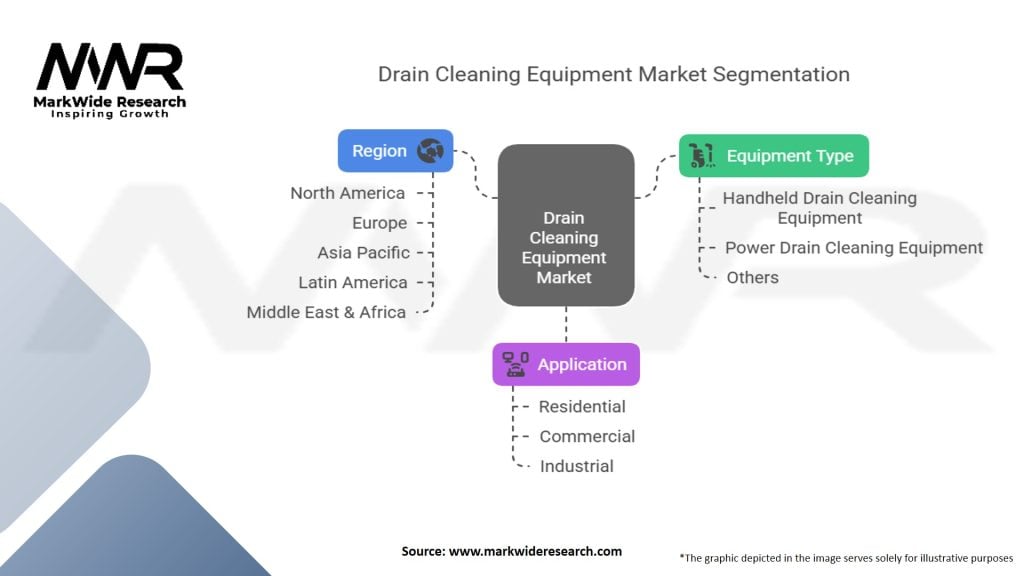 MWR
MarkWide Research
Inspiring Growth

Drain Cleaning Equipment Market Segmentation

Region
North America
Europe
Asia Pacific
Latin America
Middle East & Africa

Drain Cleaning Equipment Market

Equipment Type
Handheld Drain Cleaning Equipment
Power Drain Cleaning Equipment
Others

Application
Residential
Commercial
Industrial

Source: www.markwideresearch.com

*The graphic depicted in the image serves solely for illustrative purposes